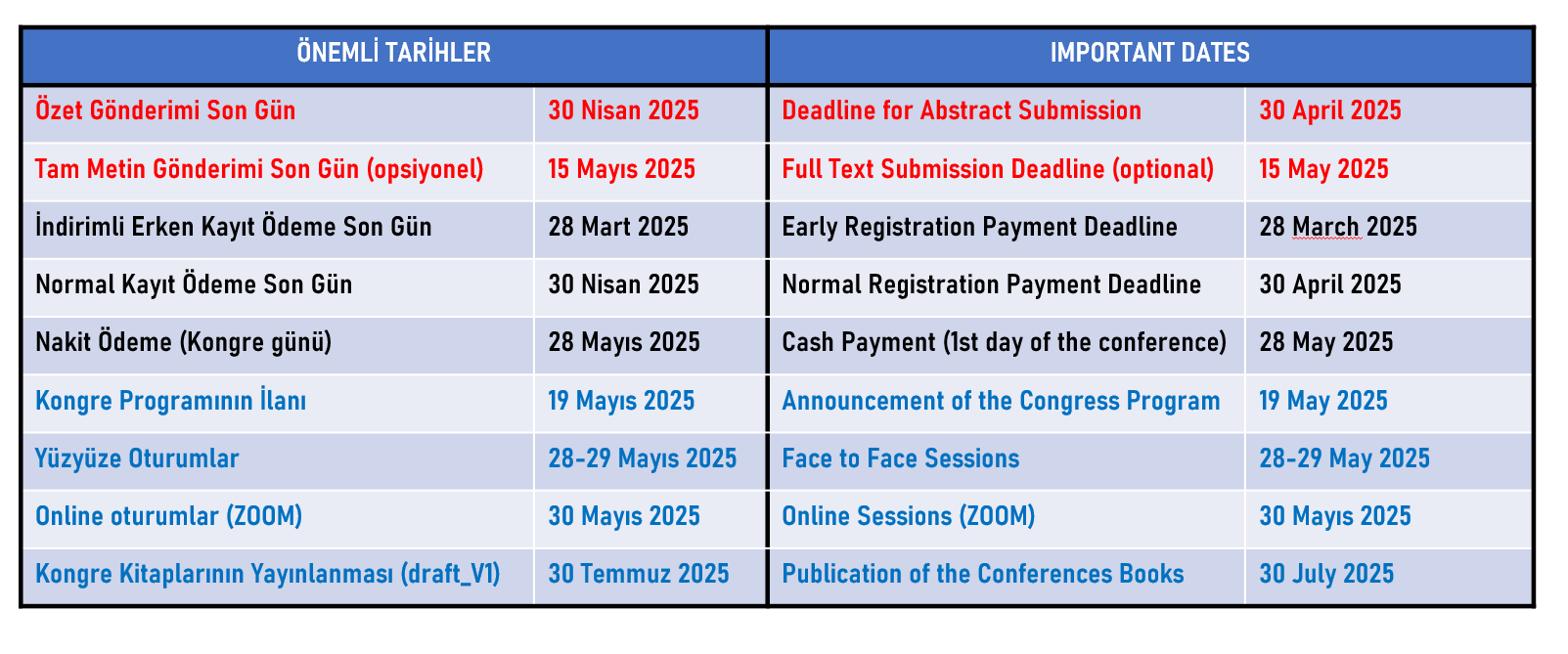 | ÖNEMLİ TARİHLER | | IMPORTANT DATES | |
|---|---|---|---|
| Özet Gönderimi Son Gün | 30 Nisan 2025 | Deadline for Abstract Submission | 30 April 2025 |
| Tam Metin Gönderimi Son Gün (opsiyonel) | 15 Mayıs 2025 | Full Text Submission Deadline (optional) | 15 May 2025 |
| İndirimli Erken Kayıt Ödeme Son Gün | 28 Mart 2025 | Early Registration Payment Deadline | 28 March 2025 |
| Normal Kayıt Ödeme Son Gün | 30 Nisan 2025 | Normal Registration Payment Deadline | 30 April 2025 |
| Nakit Ödeme (Kongre günü) | 28 Mayıs 2025 | Cash Payment (1st day of the conference) | 28 May 2025 |
| Kongre Programının İlanı | 19 Mayıs 2025 | Announcement of the Congress Program | 19 May 2025 |
| Yüzyüze Oturumlar | 28-29 Mayıs 2025 | Face to Face Sessions | 28-29 May 2025 |
| Online oturumlar (ZOOM) | 30 Mayıs 2025 | Online Sessions (ZOOM) | 30 Mayıs 2025 |
| Kongre Kitaplarının Yayınlanması (draft_V1) | 30 Temmuz 2025 | Publication of the Conferences Books | 30 July 2025 |